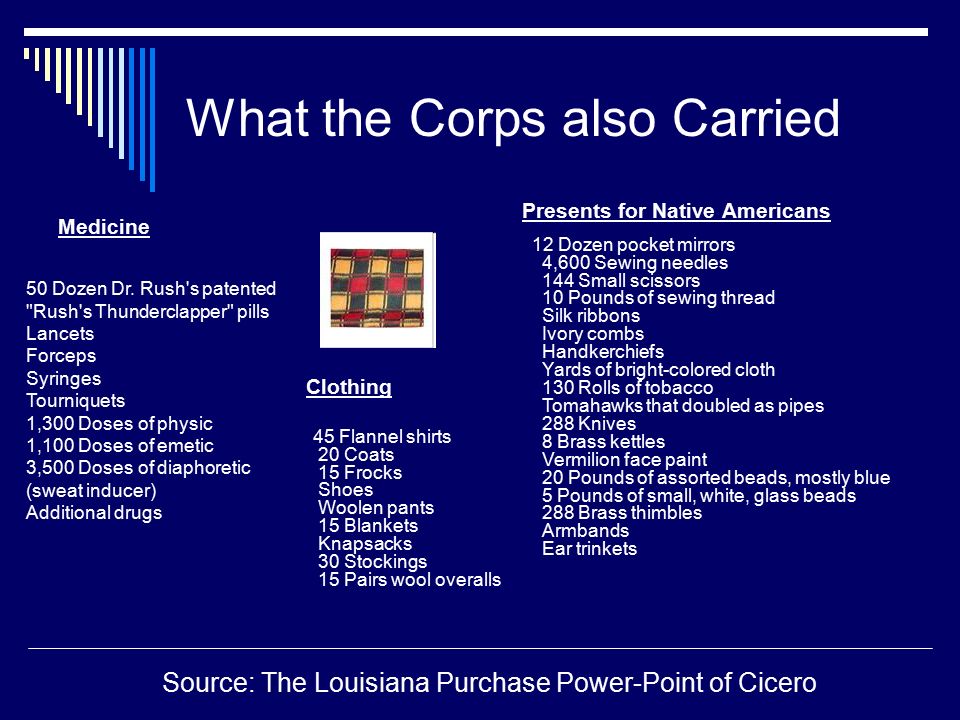 What the Corps also Carried

Medicine

50 Dozen Dr. Rush's patented "Rush's Thunderclapper" pills
Lancets
Forceps
Syringes
Tourniquets
1,300 Doses of physic
1,100 Doses of emetic
3,500 Doses of diaphoretic (sweat inducer)
Additional drugs

Clothing

45 Flannel shirts
20 Coats
15 Frocks
Shoes
Woolen pants
15 Blankets
Knapsacks
30 Stockings
15 Pairs wool overalls

Presents for Native Americans

12 Dozen pocket mirrors
4,600 Sewing needles
144 Small scissors
10 Pounds of sewing thread
Silk ribbons
Ivory combs
Handkerchiefs
Yards of bright-colored cloth
130 Rolls of tobacco
Tomahawks that doubled as pipes
288 Knives
8 Brass kettles
Vermilion face paint
20 Pounds of assorted beads, mostly blue
5 Pounds of small, white, glass beads
288 Brass thimbles
Armbands
Ear trinkets

Source: The Louisiana Purchase Power-Point of Cicero